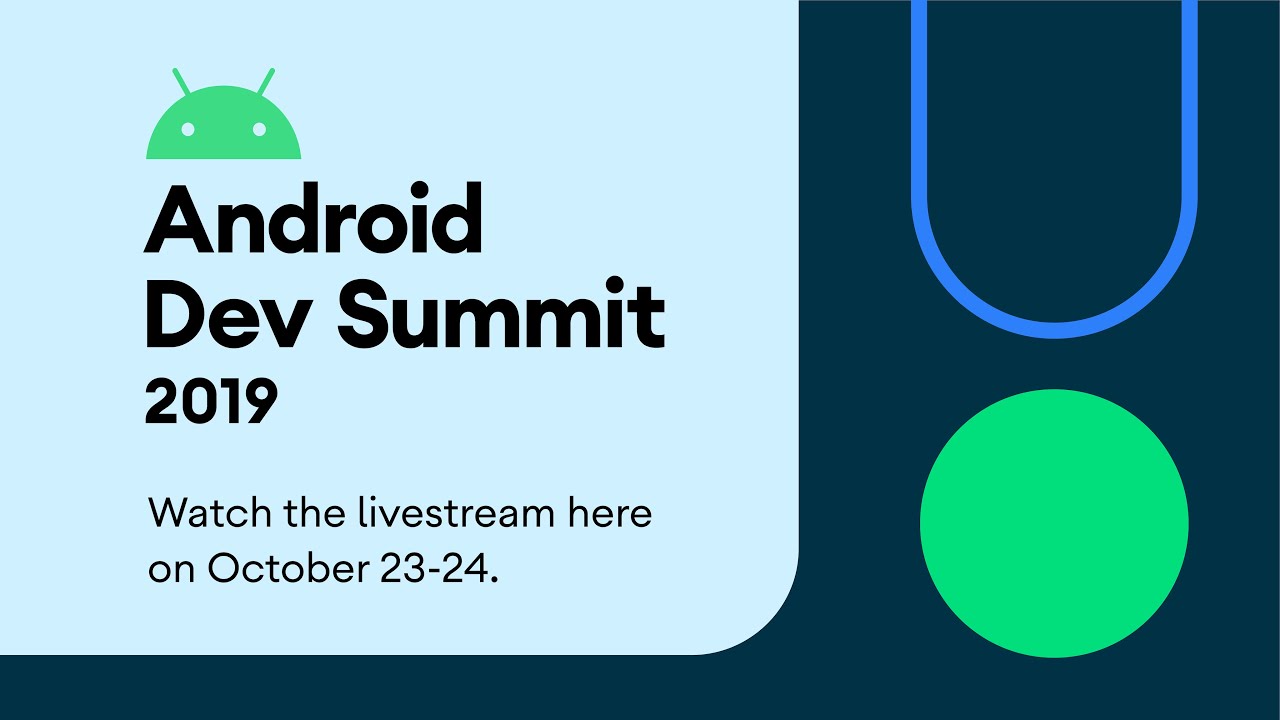 Android Dev Summit 2019

Watch the livestream here on October 23-24.